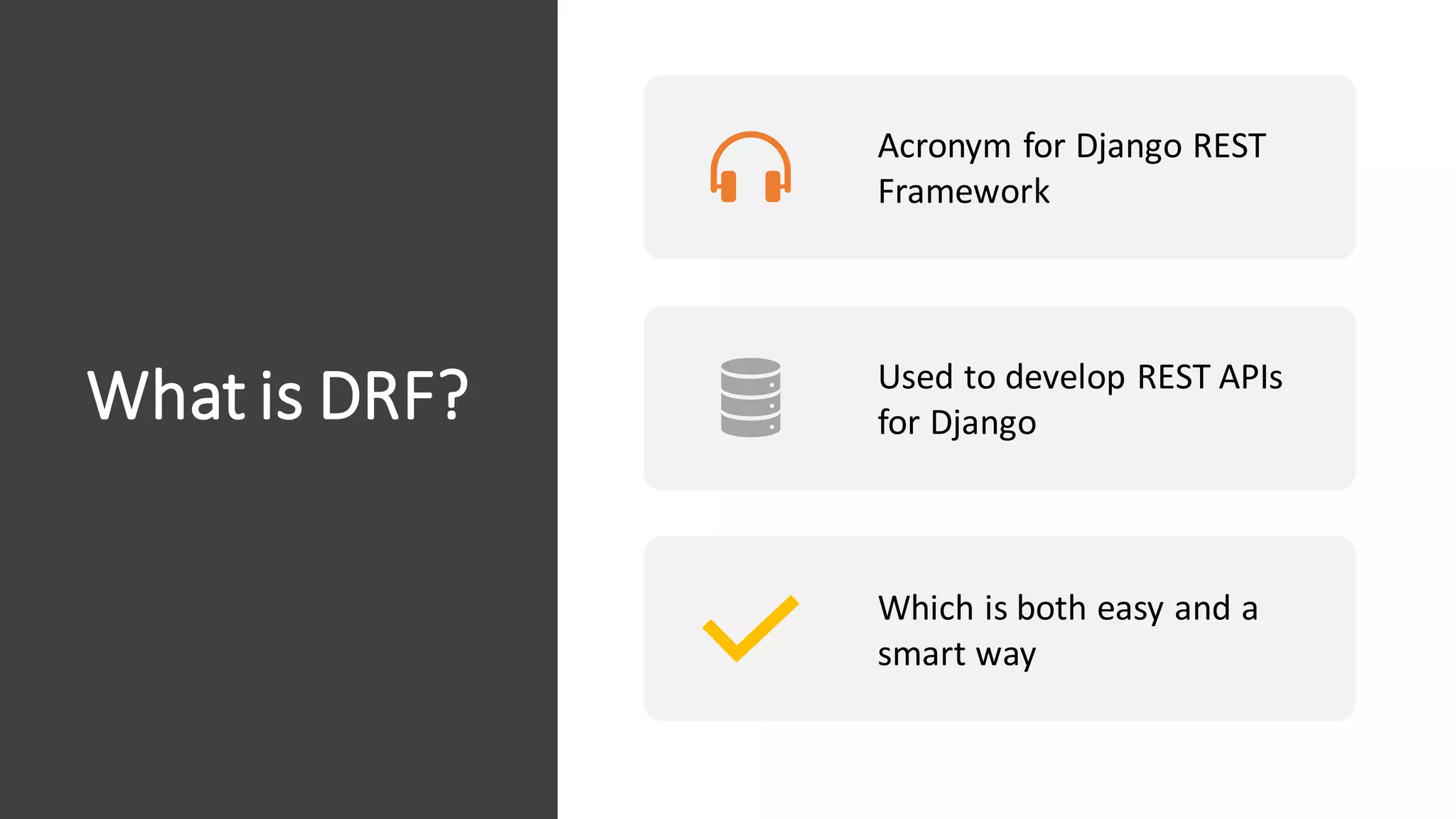 What is DRF?

Acronym for Django REST Framework

Used to develop REST APIs for Django

Which is both easy and a smart way